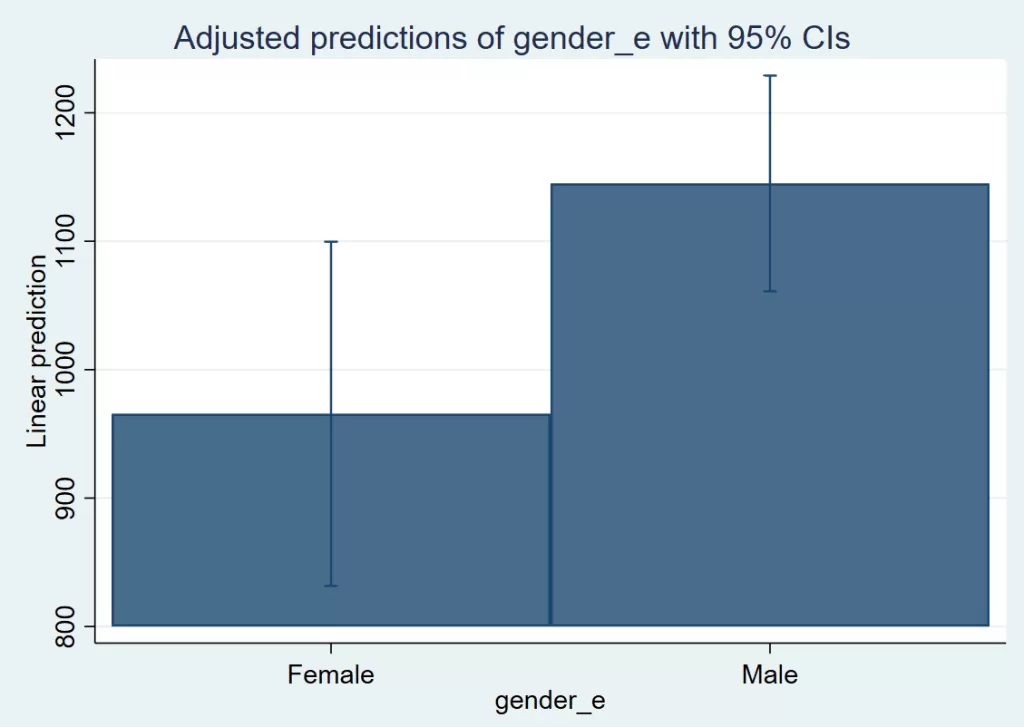 Adjusted predictions of gender_e with 95% CIs

Linear prediction

1200
1100
1000
900
800

Female
Male

gender_e